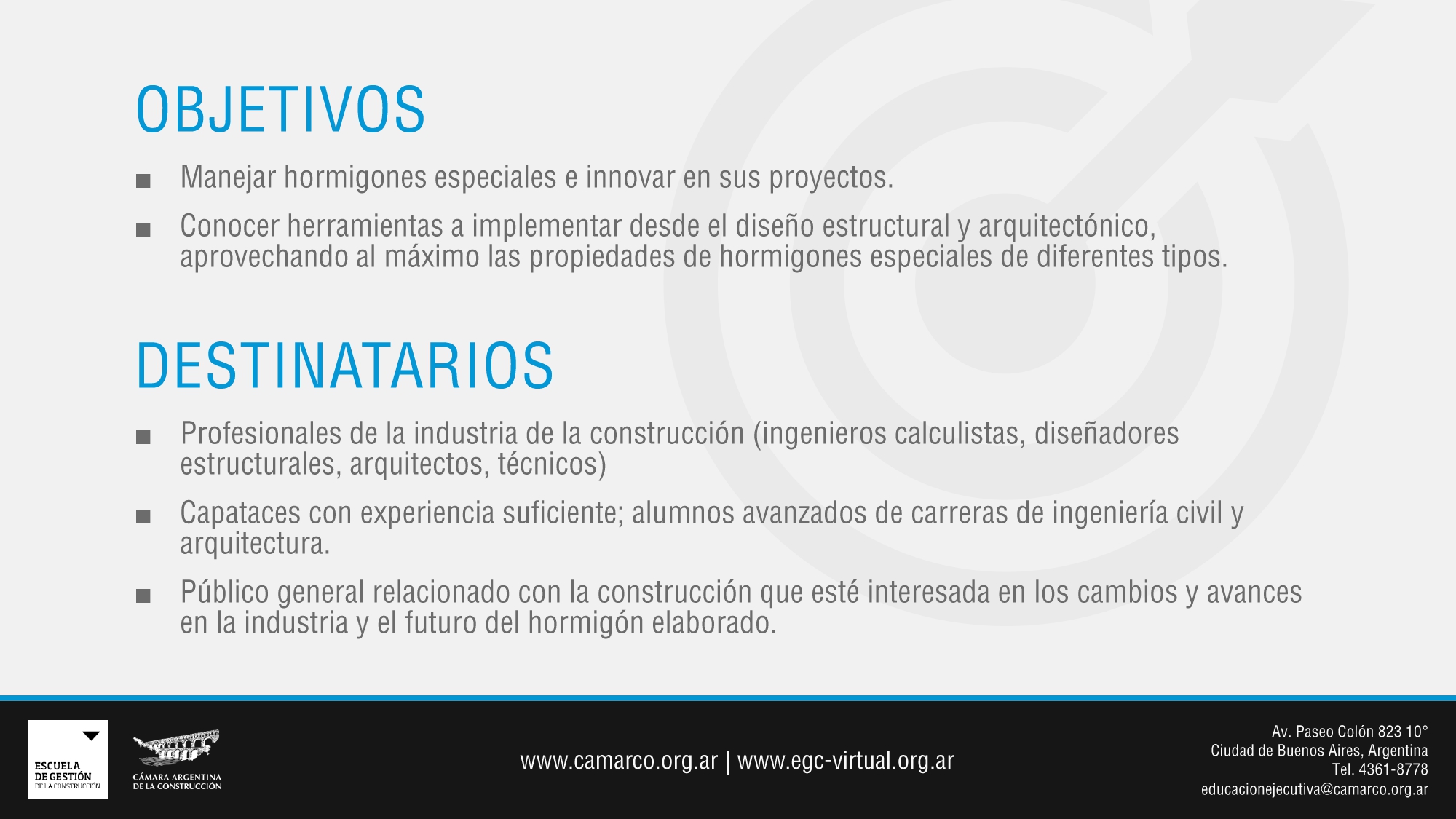 OBJETIVOS

■ Manejar hormigones especiales e innovar en sus proyectos.

■ Conocer herramientas a implementar desde el diseño estructural y arquitectónico, aprovechando al máximo las propiedades de hormigones especiales de diferentes tipos.

DESTINATARIOS

■ Profesionales de la industria de la construcción (ingenieros calculistas, diseñadores estructurales, arquitectos, técnicos)

■ Capataces con experiencia suficiente; alumnos avanzados de carreras de ingeniería civil y arquitectura.

■ Público general relacionado con la construcción que esté interesada en los cambios y avances en la industria y el futuro del hormigón elaborado.

ESCUELA DE GESTIÓN DE LA CONSTRUCCIÓN

CÁMARA ARGENTINA DE LA CONSTRUCCIÓN

www.camarco.org.ar | www.egc-virtual.org.ar

Av. Paseo Colón 823 10°
Ciudad de Buenos Aires, Argentina
Tel. 4361-8778
educacionejecutiva@camarco.org.ar